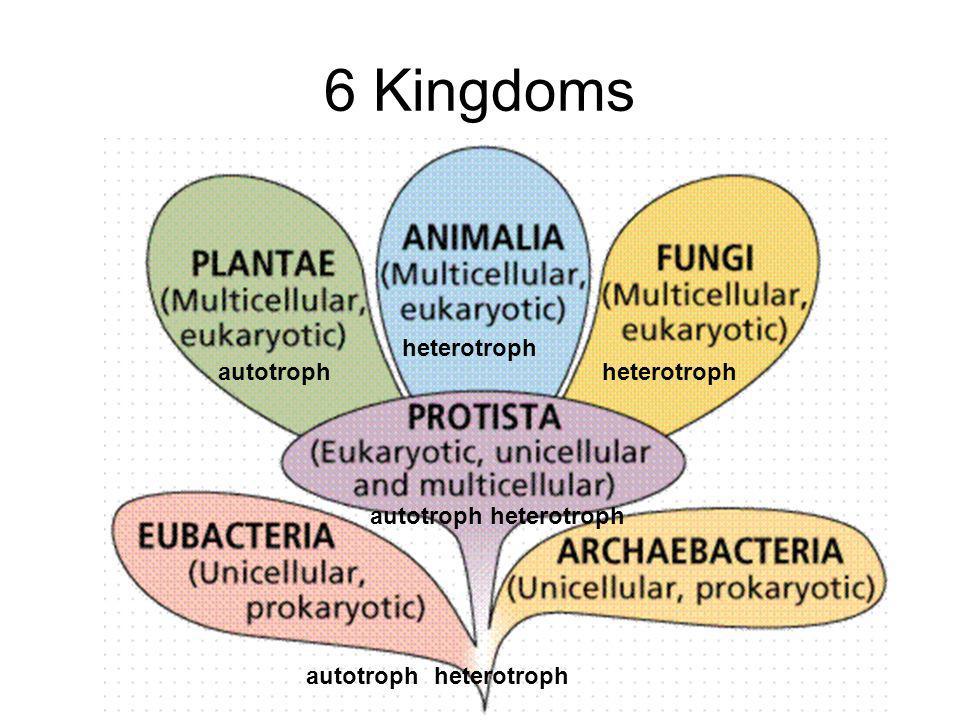 6 Kingdoms

PLANTAE
(Multicellular, eukaryotic)
autotroph

ANIMALIA
(Multicellular, eukaryotic)
heterotroph

FUNGI
(Multicellular, eukaryotic)
heterotroph

PROTISTA
(Eukaryotic, unicellular and multicellular)
autotroph heterotroph

EUBACTERIA
(Unicellular, prokaryotic)

ARCHAEBACTERIA
(Unicellular, prokaryotic)

autotroph heterotroph